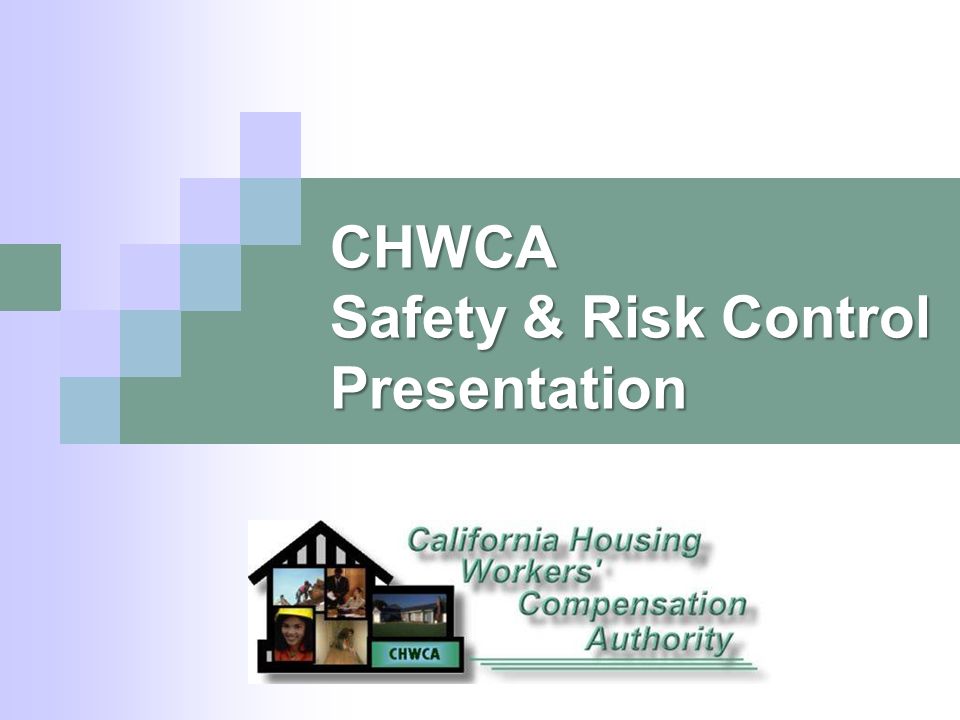 CHWCA
Safety & Risk Control Presentation

CHWCA

California Housing Workers' Compensation Authority